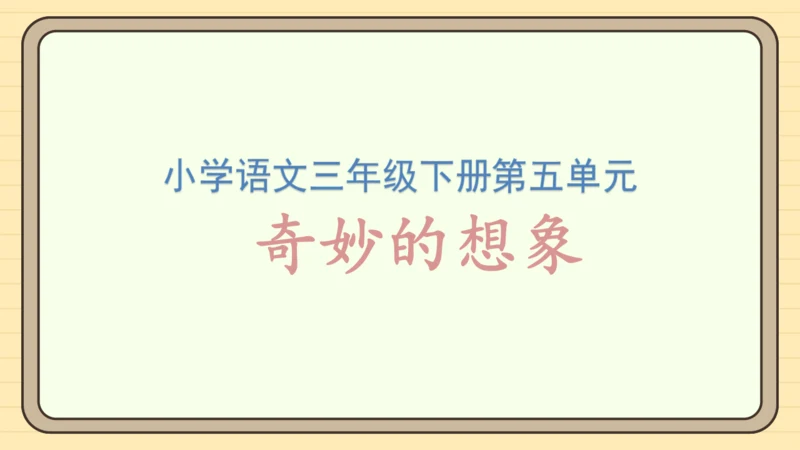 小学语文三年级下册第五单元

奇妙的想象